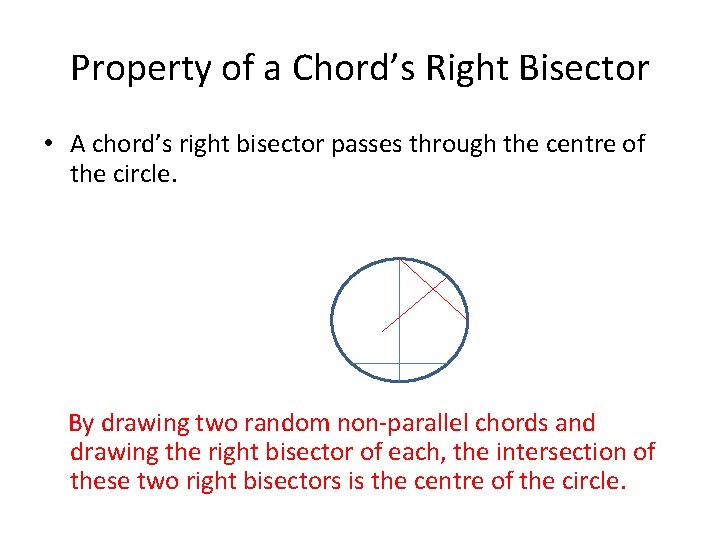 Property of a Chord’s Right Bisector

• A chord’s right bisector passes through the centre of the circle.

By drawing two random non-parallel chords and drawing the right bisector of each, the intersection of these two right bisectors is the centre of the circle.